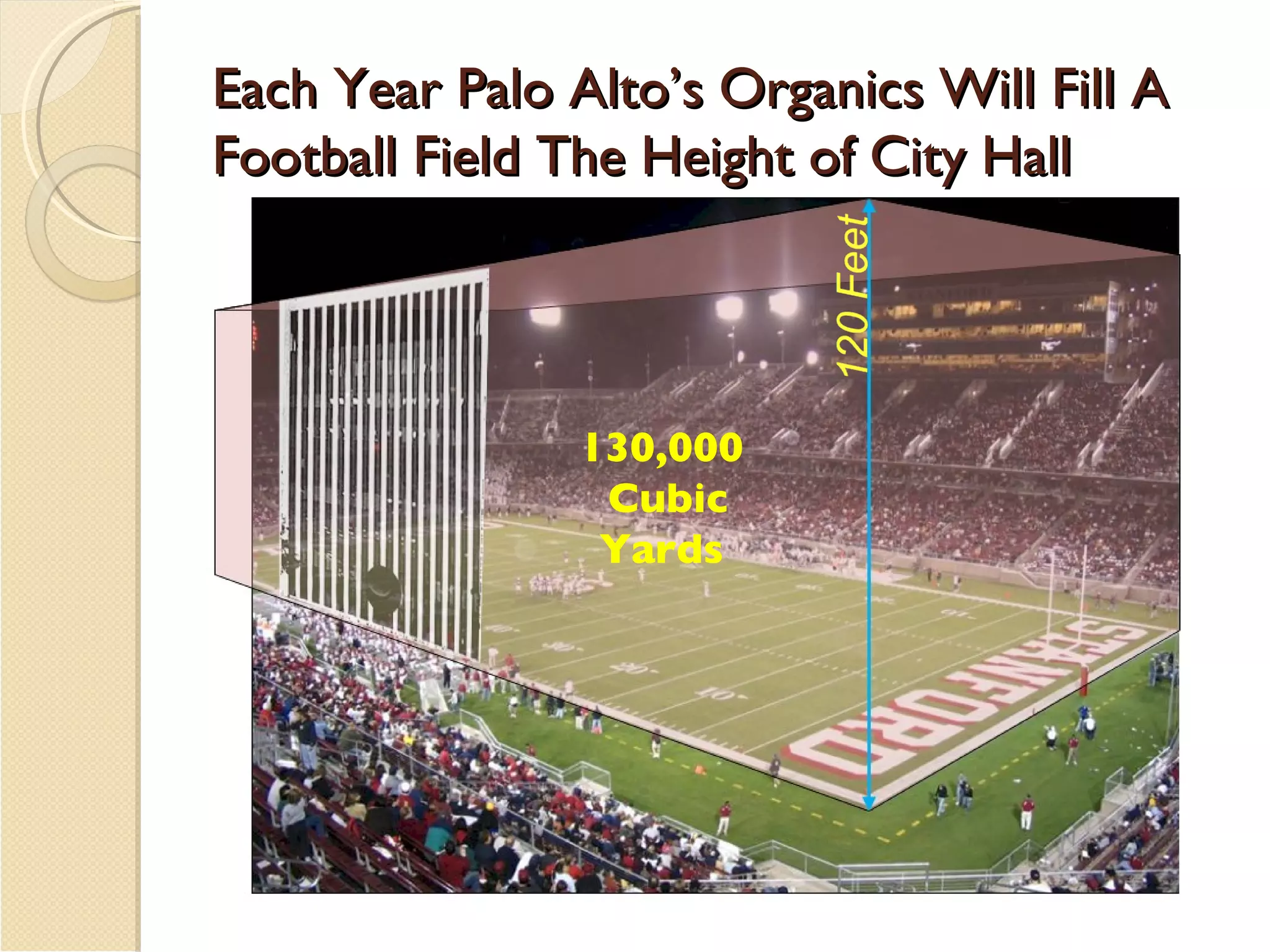 Each Year Palo Alto's Organics Will Fill A Football Field The Height of City Hall

120 Feet

130,000 Cubic Yards

STANFORD